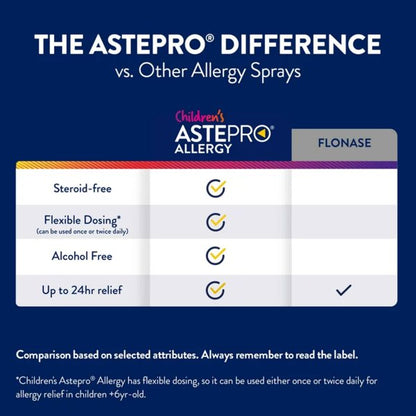 THE ASTEPRO® DIFFERENCE
vs. Other Allergy Sprays

| | Children's ASTEPRO® ALLERGY | FLONASE |
|---|---|---|
| Steroid-free | ✓ | |
| Flexible Dosing* (can be used once or twice daily) | ✓ | |
| Alcohol Free | ✓ | |
| Up to 24hr relief | ✓ | ✓ |

Comparison based on selected attributes. Always remember to read the label.

*Children's Astepro® Allergy has flexible dosing, so it can be used either once or twice daily for allergy relief in children +6yr-old.